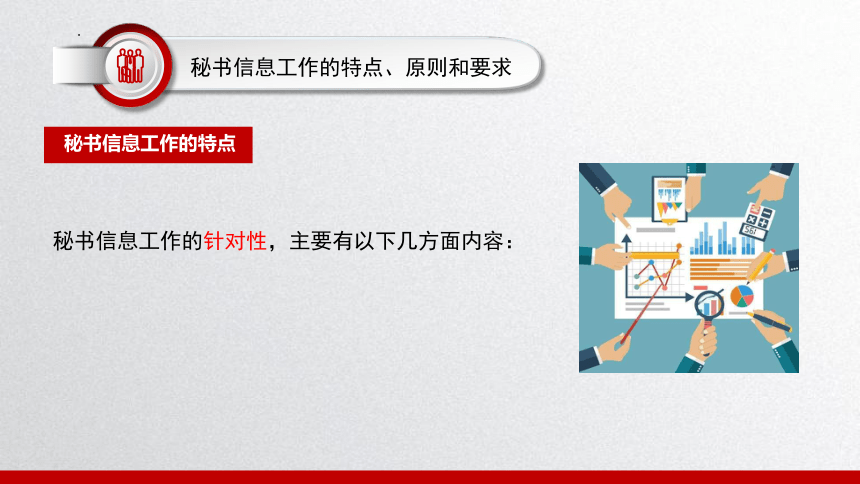 秘书信息工作的特点、原则和要求

秘书信息工作的特点

秘书信息工作的针对性，主要有以下几方面内容：